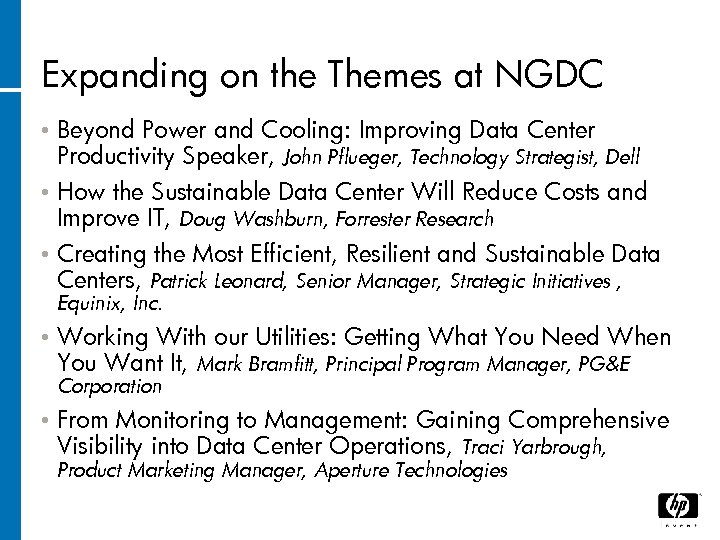 Expanding on the Themes at NGDC

• Beyond Power and Cooling: Improving Data Center Productivity Speaker, John Pflueger, Technology Strategist, Dell

• How the Sustainable Data Center Will Reduce Costs and Improve IT, Doug Washburn, Forrester Research

• Creating the Most Efficient, Resilient and Sustainable Data Centers, Patrick Leonard, Senior Manager, Strategic Initiatives , Equinix, Inc.

• Working With our Utilities: Getting What You Need When You Want It, Mark Bramfitt, Principal Program Manager, PG&E Corporation

• From Monitoring to Management: Gaining Comprehensive Visibility into Data Center Operations, Traci Yarbrough, Product Marketing Manager, Aperture Technologies

hp invent